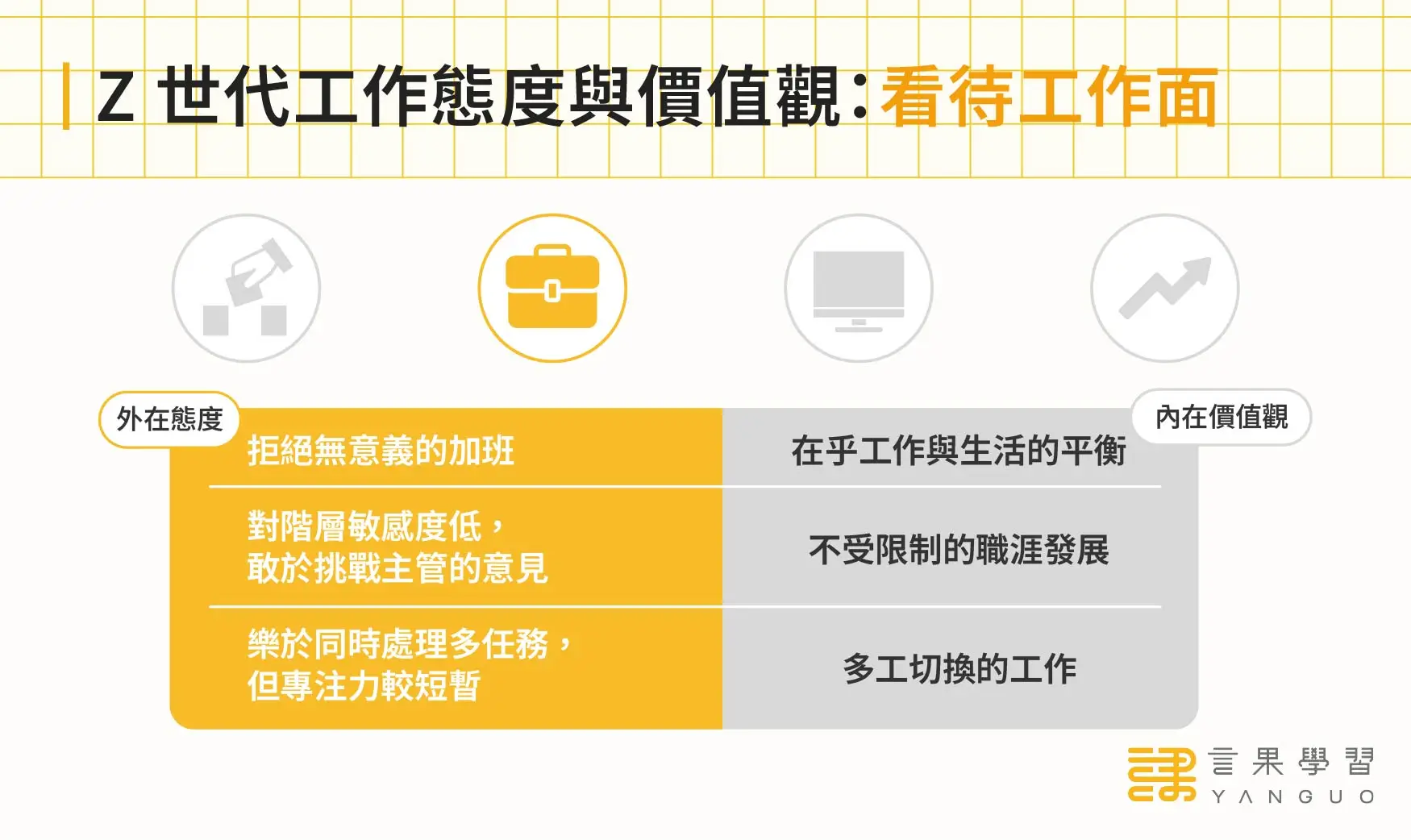 Z 世代工作態度與價值觀：看待工作面

| 外在態度 | 內在價值觀 |
|---|---|
| 拒絕無意義的加班 | 在乎工作與生活的平衡 |
| 對階層敏感度低，敢於挑戰主管的意見 | 不受限制的職涯發展 |
| 樂於同時處理多任務，但專注力較短暫 | 多工切換的工作 |

言果學習
YANGUO